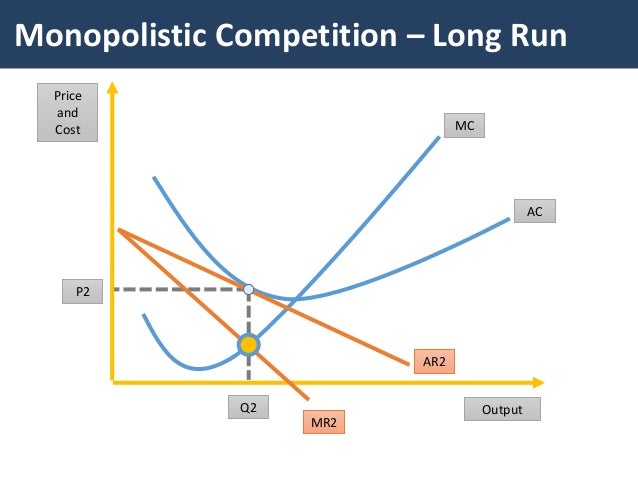 Monopolistic Competition – Long Run

Price and Cost

MC

AC

P2

AR2

Q2

MR2

Output